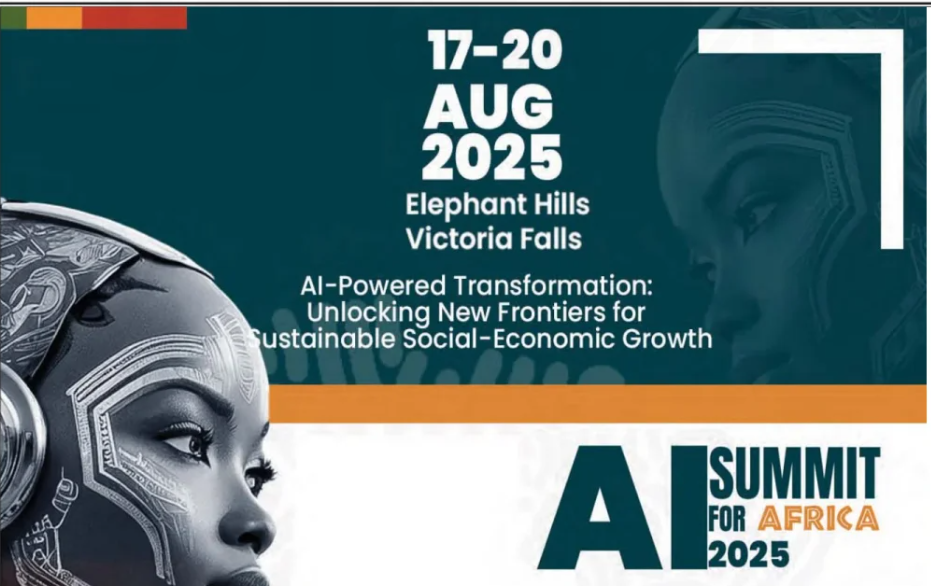 17-20
AUG
2025
Elephant Hills
Victoria Falls

AI-Powered Transformation: Unlocking New Frontiers for Sustainable Social-Economic Growth

AI SUMMIT FOR AFRICA 2025